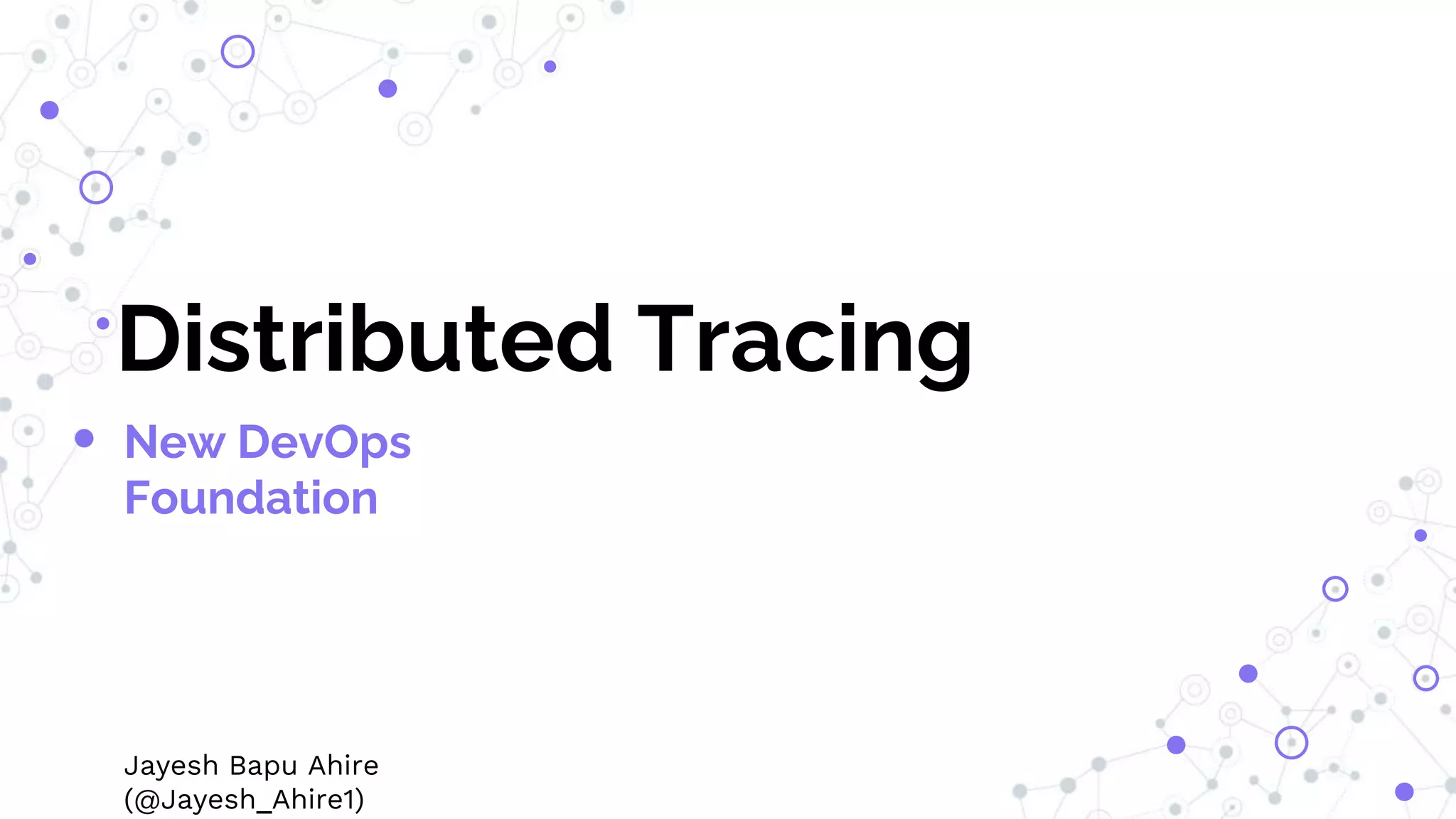 Distributed Tracing

New DevOps Foundation

Jayesh Bapu Ahire
(@Jayesh_Ahire1)